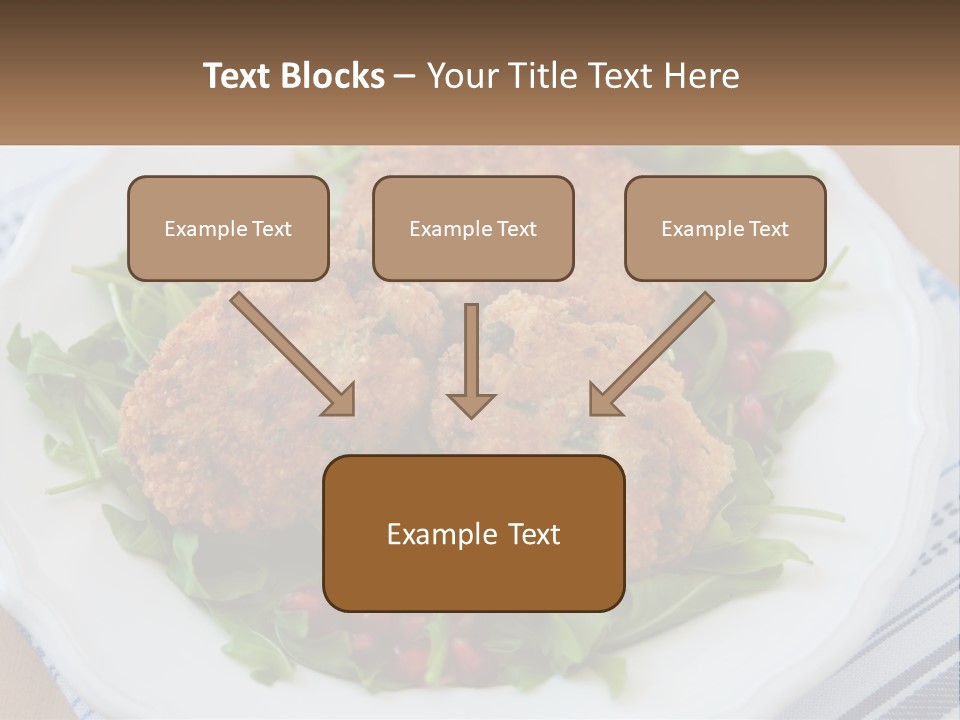 Text Blocks – Your Title Text Here

Example Text

Example Text

Example Text

Example Text